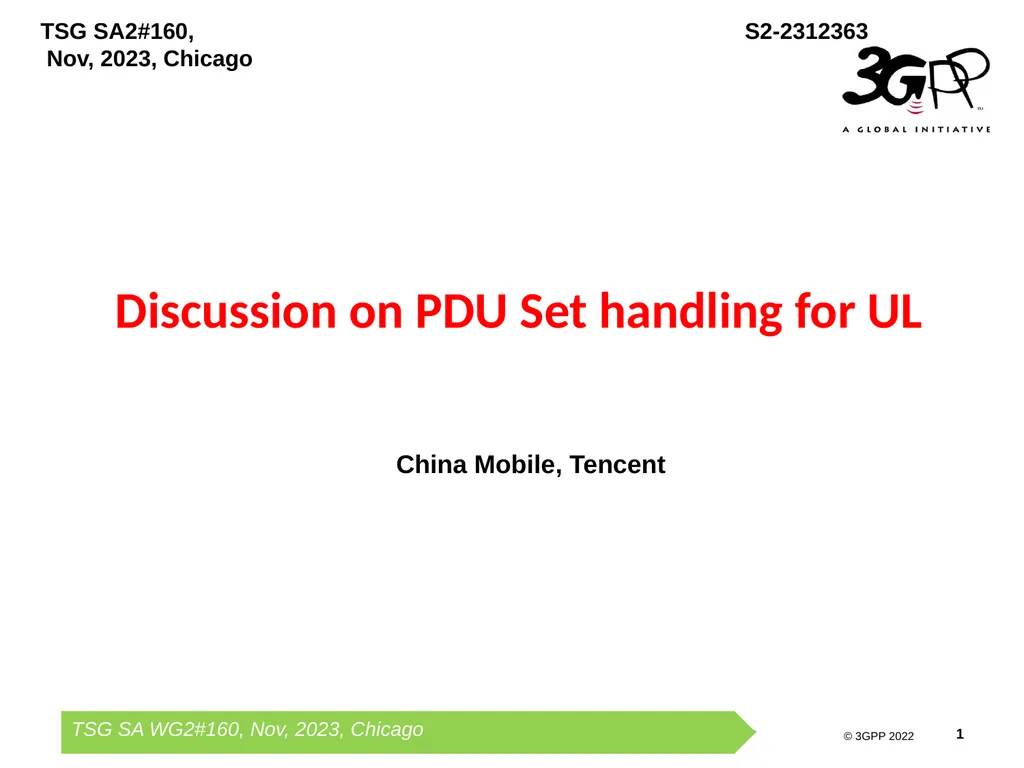 TSG SA2#160,
Nov, 2023, Chicago

S2-2312363

3GPP
A GLOBAL INITIATIVE

Discussion on PDU Set handling for UL

China Mobile, Tencent

TSG SA WG2#160, Nov, 2023, Chicago

© 3GPP 2022

1